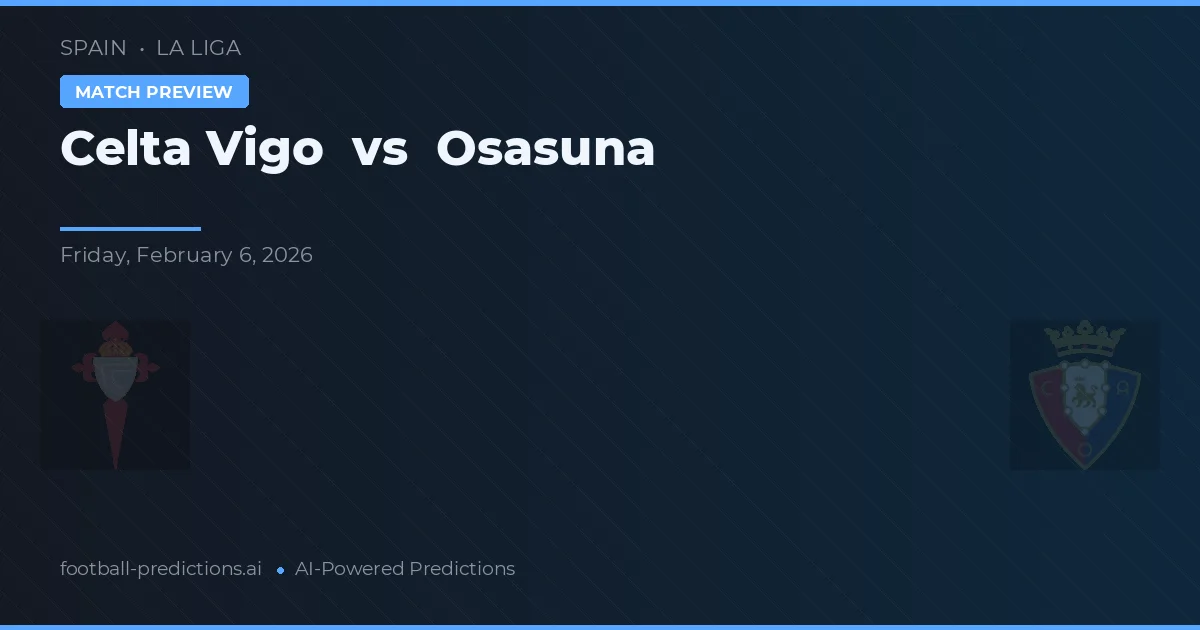 SPAIN • LA LIGA

MATCH PREVIEW

Celta Vigo vs Osasuna

Friday, February 6, 2026

football-predictions.ai • AI-Powered Predictions